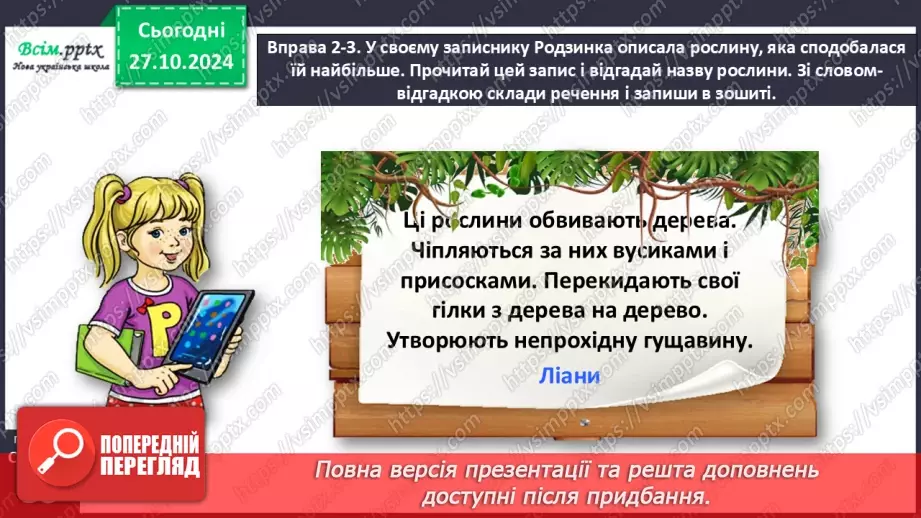 Всім.pptx
Нова українська школа

Сьогодні
27.10.2024

Вправа 2-3. У своєму записнику Родзинка описала рослину, яка сподобалася їй найбільше. Прочитай цей запис і відгадай назву рослини. Зі словом-відгадкою склади речення і запиши в зошиті.

Ці рослини обвивають дерева. Чіпляються за них вусиками і присосками. Перекидають свої гілки з дерева на дерево. Утворюють непрохідну гущавину.

Ліани

P

ПОПЕРЕДНІЙ ПЕРЕГЛЯД

Повна версія презентації та решта доповнень доступні після придбання.

https://vsimpptx.com